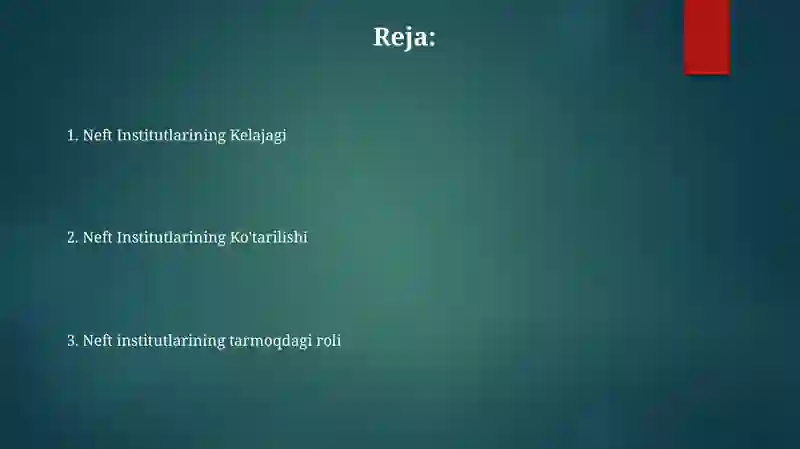 Reja:

1. Neft Institutlarining Kelajagi

2. Neft Institutlarining Ko'tarilishi

3. Neft institutlarining tarmoqdagi roli